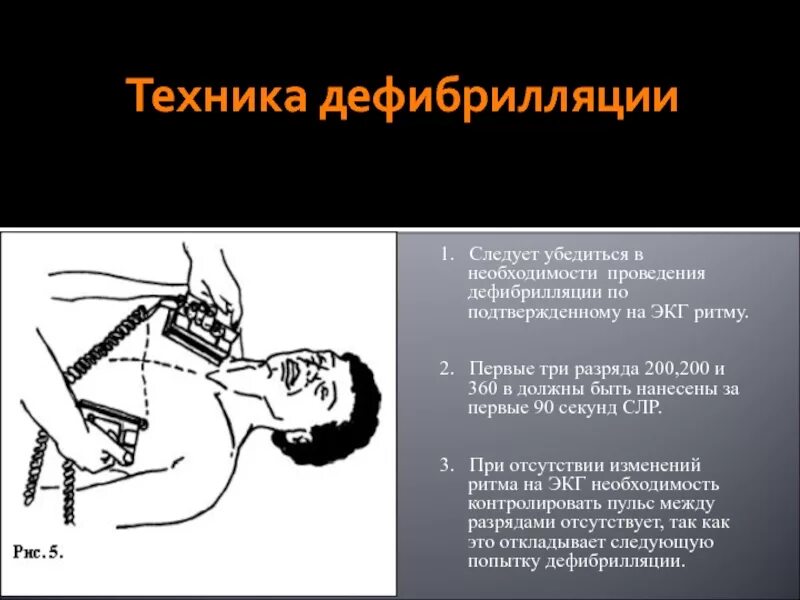 Техника дефибрилляции

Рис. 5.

1. Следует убедиться в необходимости проведения дефибрилляции по подтвержденному на ЭКГ ритму.

2. Первые три разряда 200,200 и 360 в должны быть нанесены за первые 90 секунд СЛР.

3. При отсутствии изменений ритма на ЭКГ необходимость контролировать пульс между разрядами отсутствует, так как это откладывает следующую попытку дефибрилляции.